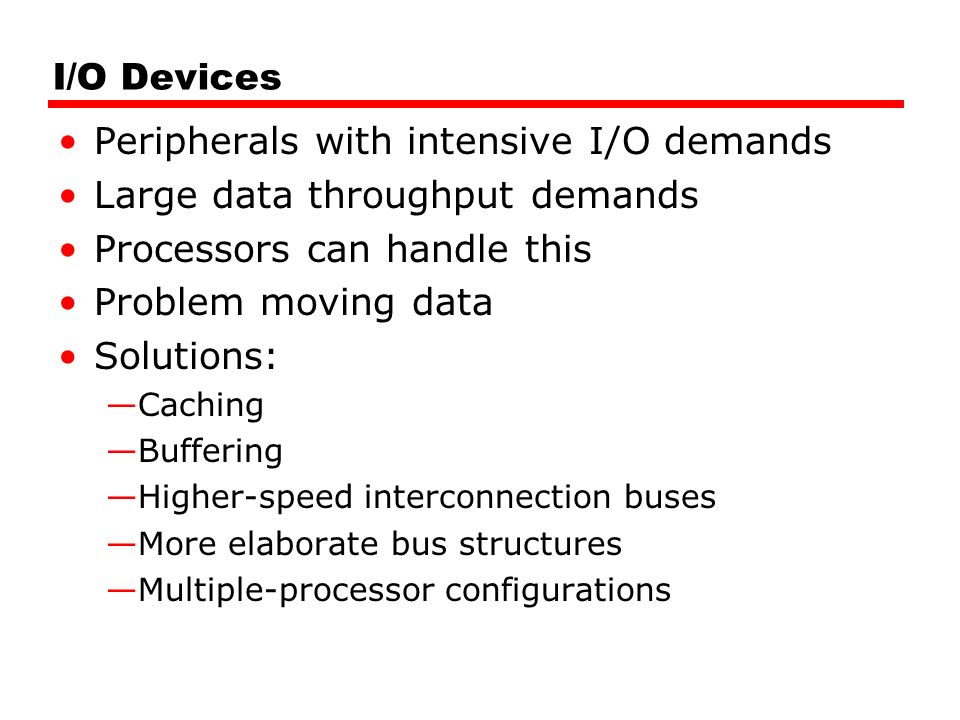 I/O Devices

• Peripherals with intensive I/O demands
• Large data throughput demands
• Processors can handle this
• Problem moving data
• Solutions:
—Caching
—Buffering
—Higher-speed interconnection buses
—More elaborate bus structures
—Multiple-processor configurations